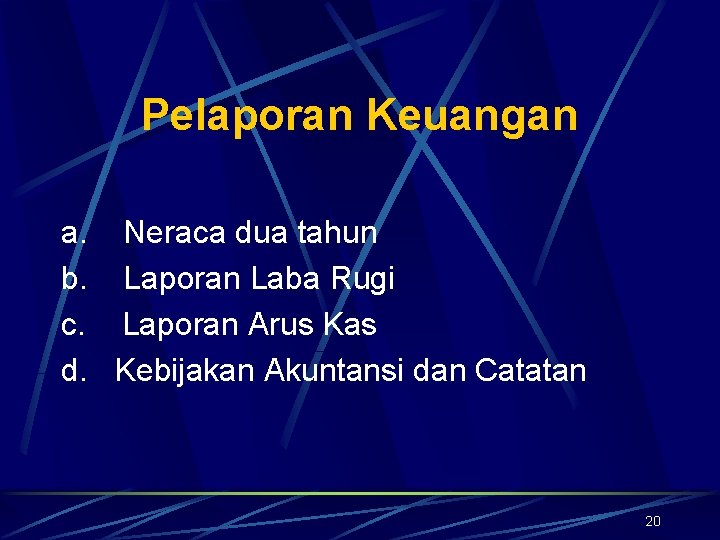 Pelaporan Keuangan

a. Neraca dua tahun
b. Laporan Laba Rugi
c. Laporan Arus Kas
d. Kebijakan Akuntansi dan Catatan

20